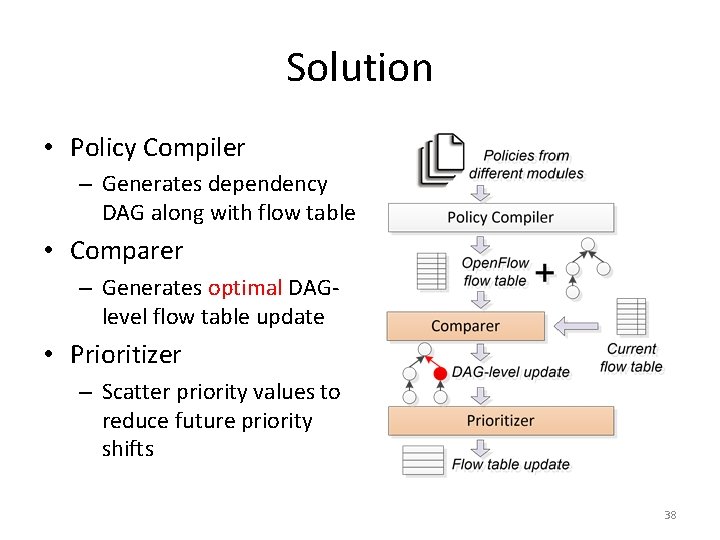 Solution

• Policy Compiler
 – Generates dependency DAG along with flow table
• Comparer
 – Generates optimal DAG-level flow table update
• Prioritizer
 – Scatter priority values to reduce future priority shifts

Policies from different modules

Policy Compiler

OpenFlow flow table

+

Comparer

Current flow table

DAG-level update

Prioritizer

Flow table update

38